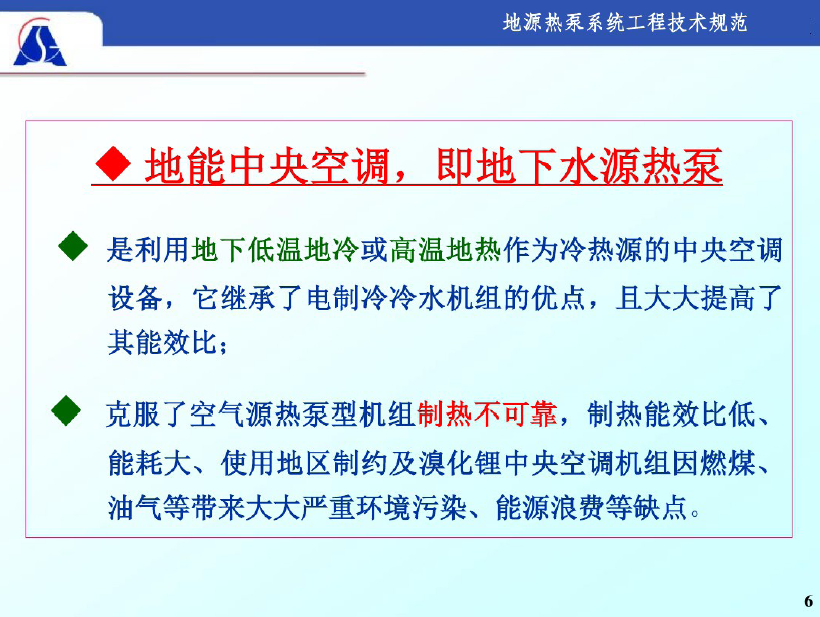 地源热泵系统工程技术规范

◆ 地能中央空调，即地下水源热泵

◆ 是利用地下低温地冷或高温地热作为冷热源的中央空调设备，它继承了电制冷冷水机组的优点，且大大提高了其能效比；

◆ 克服了空气源热泵型机组制热不可靠，制热能效比低、能耗大、使用地区制约及溴化锂中央空调机组因燃煤、油气等带来大大严重环境污染、能源浪费等缺点。

6